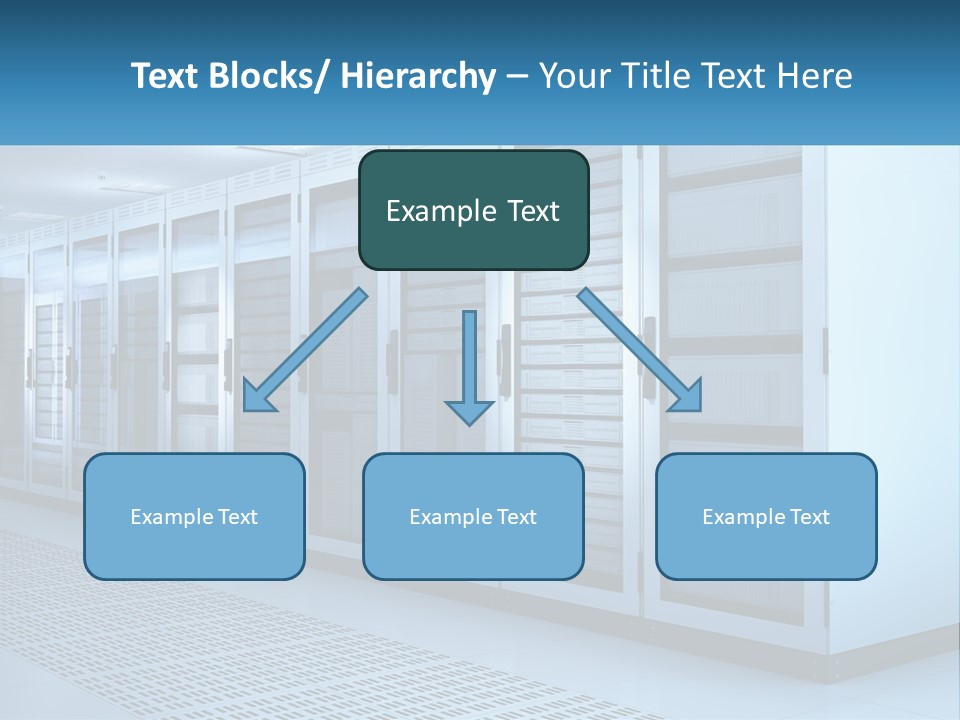 Text Blocks/ Hierarchy – Your Title Text Here

Example Text

Example Text

Example Text

Example Text